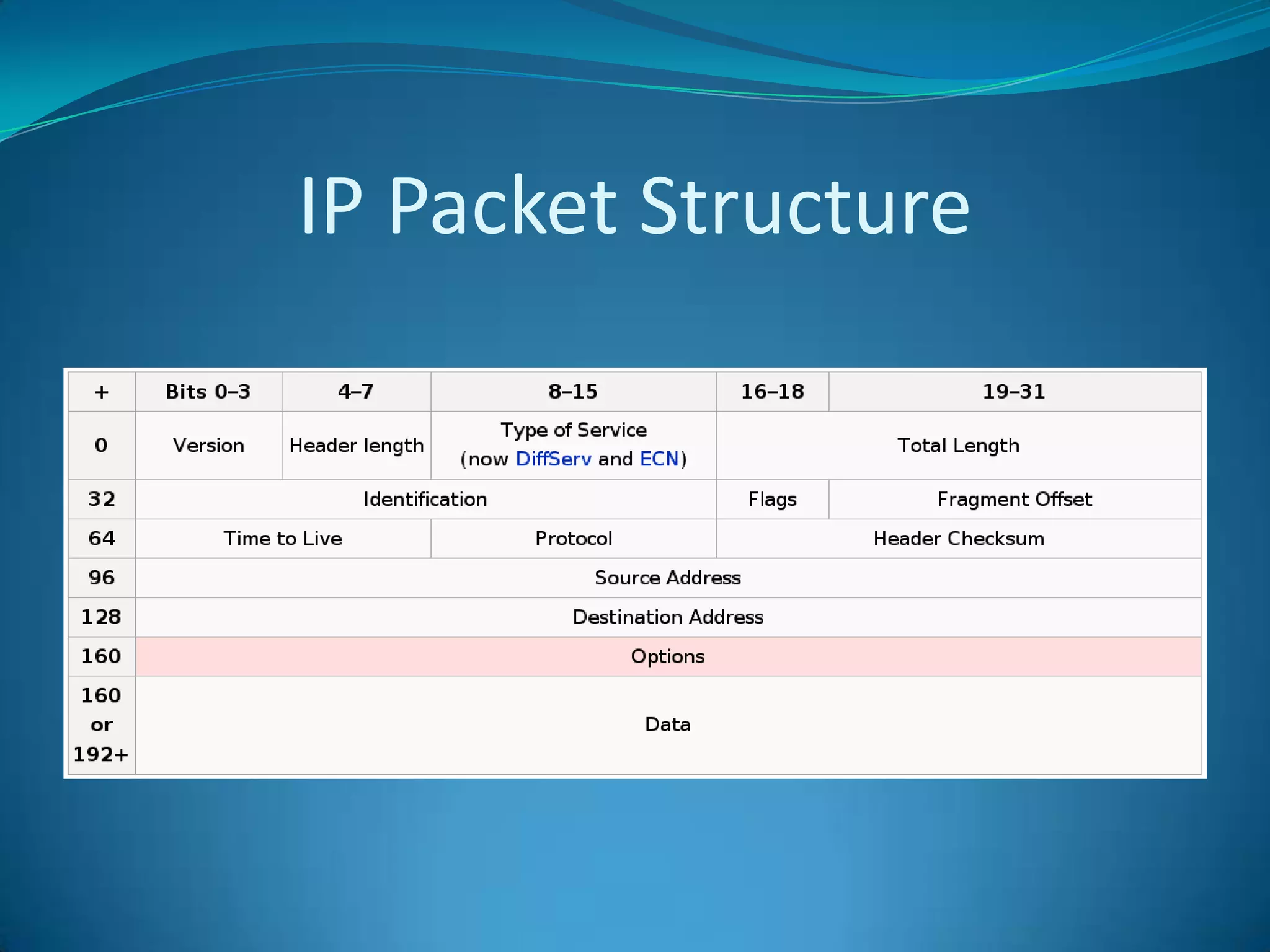 IP Packet Structure

| + | Bits 0–3 | 4–7 | 8–15 | 16–18 | 19–31 |
|---|---|---|---|---|---|
| 0 | Version | Header length | Type of Service (now DiffServ and ECN) | Total Length | |
| 32 | Identification | | | Flags | Fragment Offset |
| 64 | Time to Live | | Protocol | Header Checksum | |
| 96 | Source Address | | | | |
| 128 | Destination Address | | | | |
| 160 | Options | | | | |
| 160 or 192+ | Data | | | | |